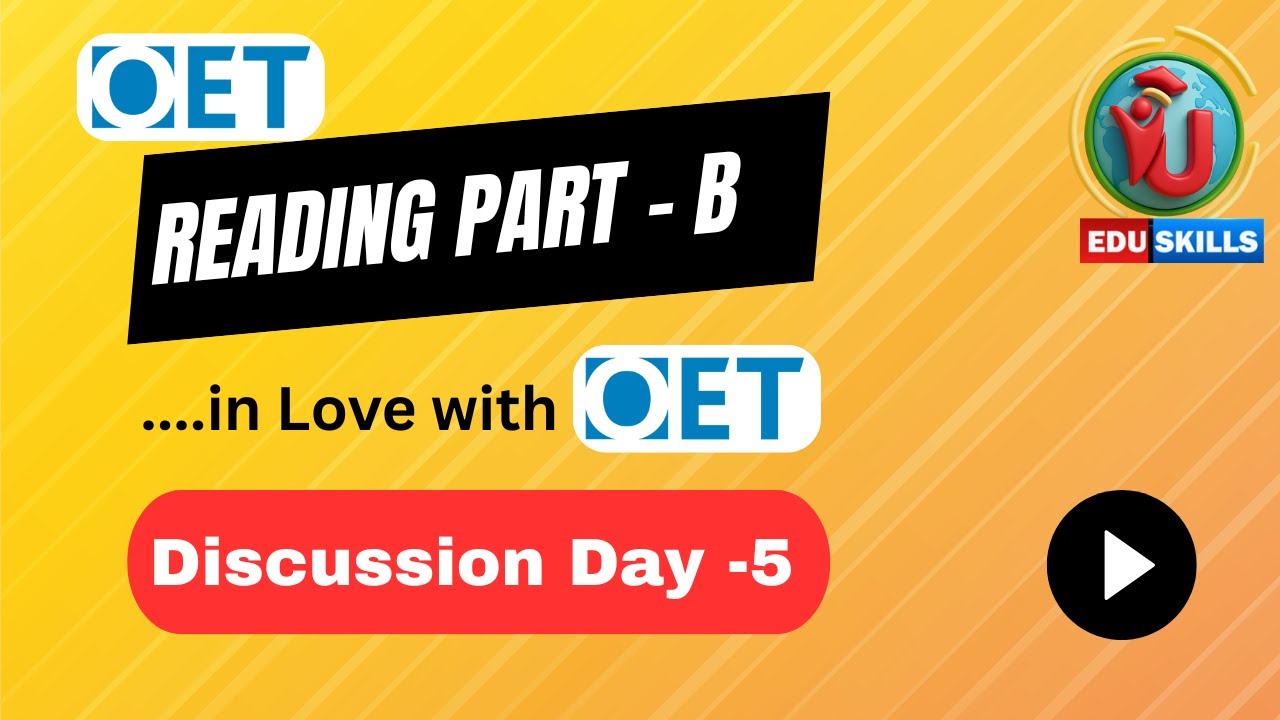 OET

READING PART - B

....in Love with OET

Discussion Day -5

EDU SKILLS